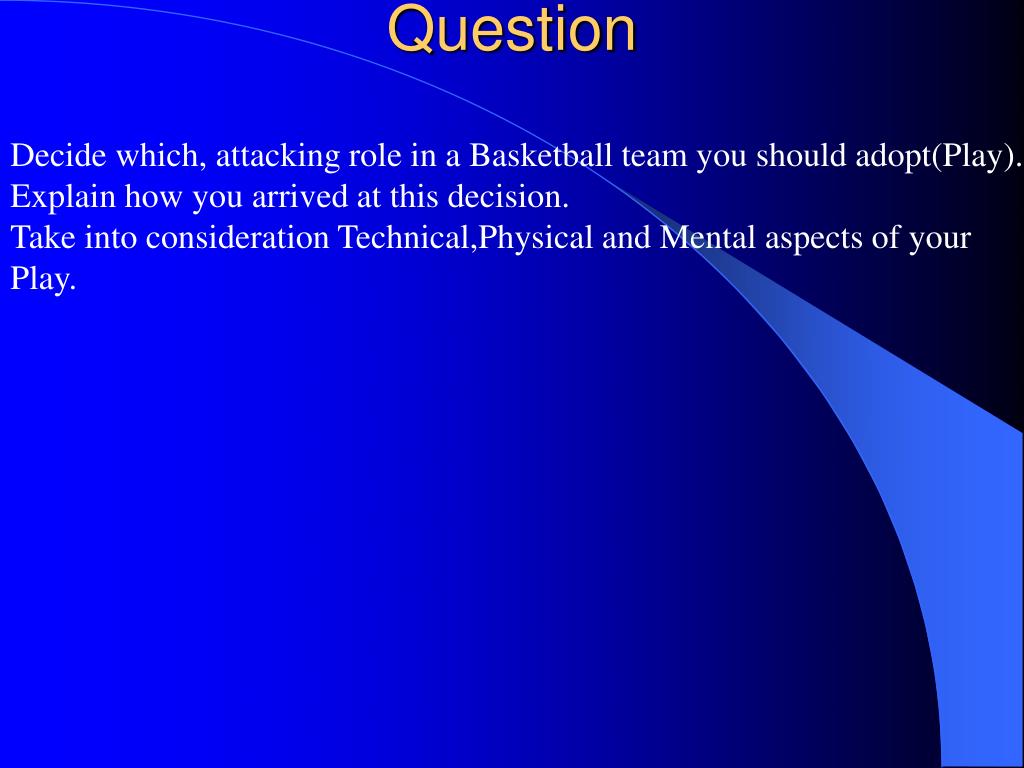 Question

Decide which, attacking role in a Basketball team you should adopt(Play).
Explain how you arrived at this decision.
Take into consideration Technical,Physical and Mental aspects of your Play.